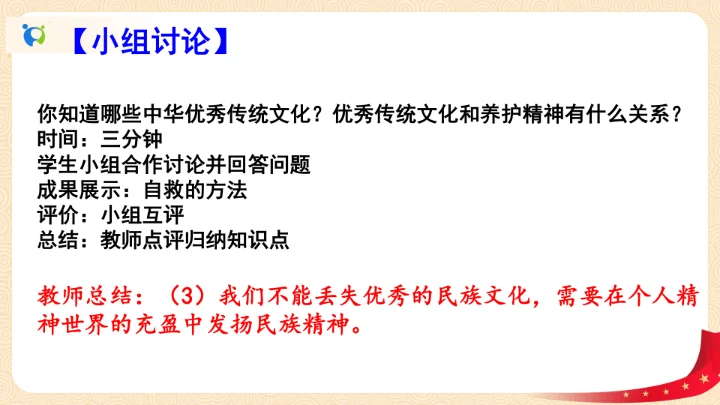 【小组讨论】

你知道哪些中华优秀传统文化？优秀传统文化和养护精神有什么关系？
时间：三分钟
学生小组合作讨论并回答问题
成果展示：自救的方法
评价：小组互评
总结：教师点评归纳知识点

教师总结：（3）我们不能丢失优秀的民族文化，需要在个人精神世界的充盈中发扬民族精神。